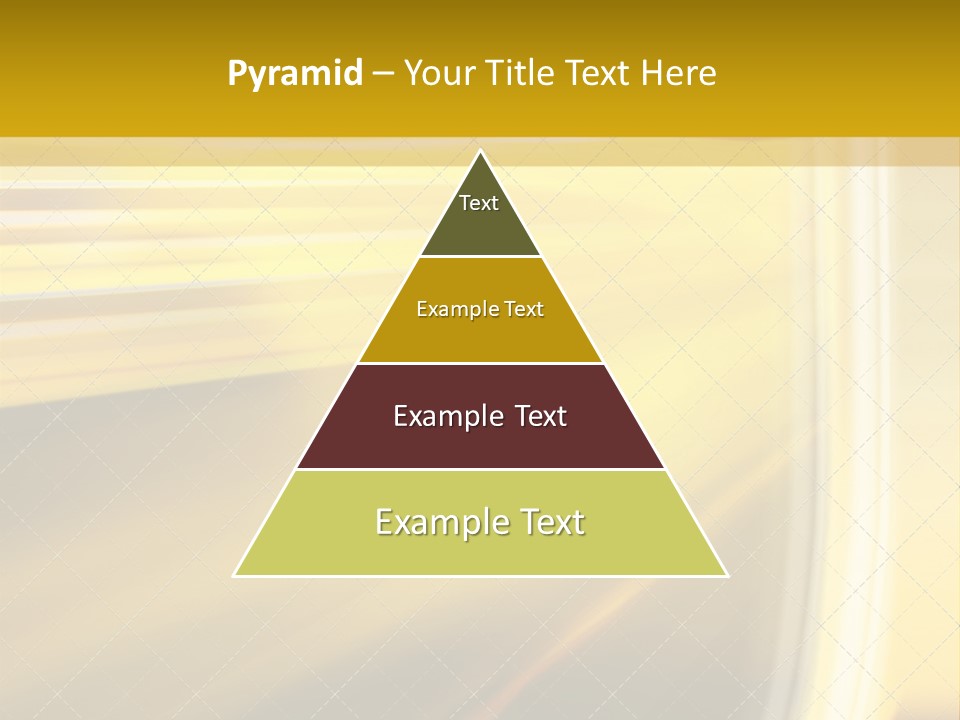 Pyramid – Your Title Text Here

Text

Example Text

Example Text

Example Text